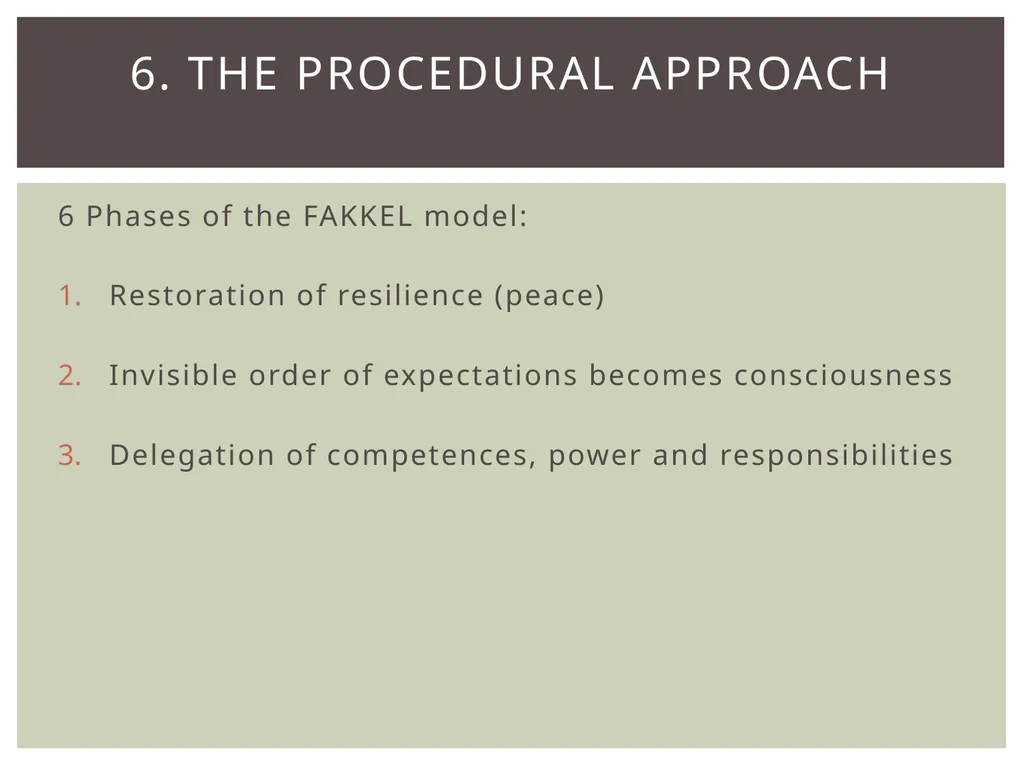 6. THE PROCEDURAL APPROACH

6 Phases of the FAKKEL model:

1. Restoration of resilience (peace)

2. Invisible order of expectations becomes consciousness

3. Delegation of competences, power and responsibilities